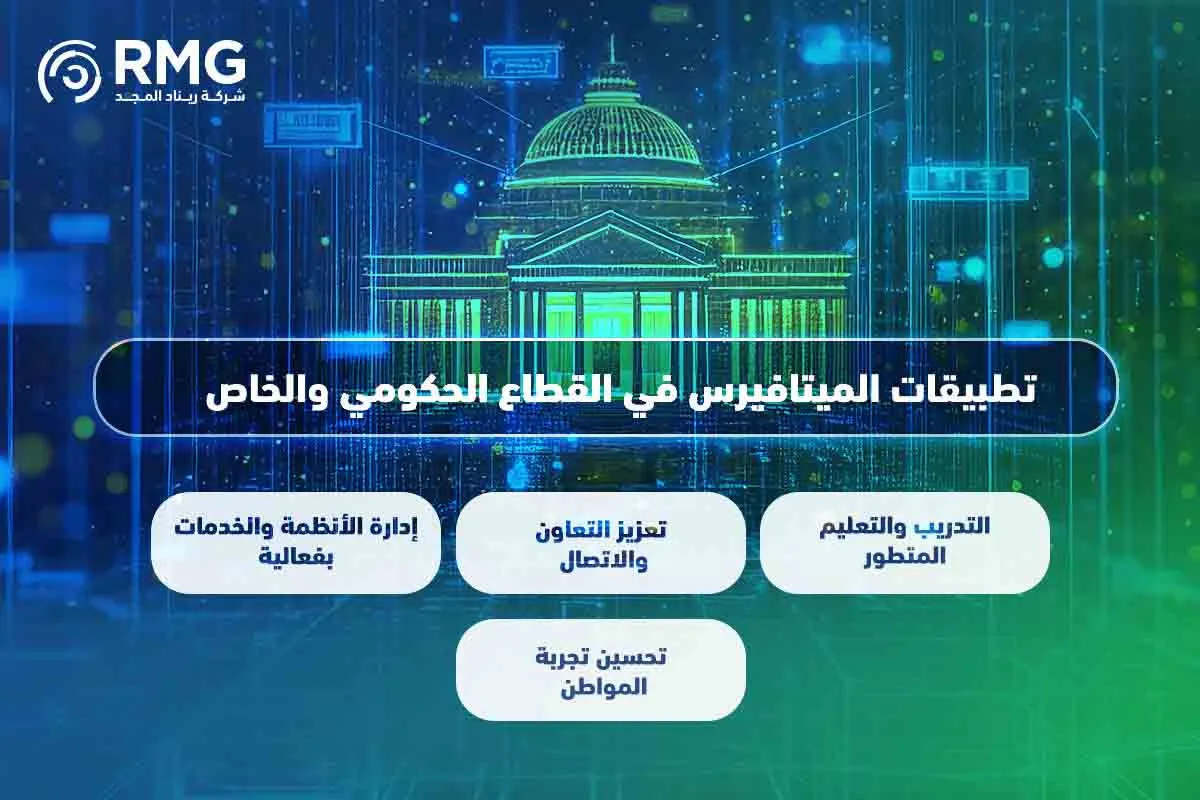 RMG
شركة ريناد المجد

تطبيقات الميتافيرس في القطاع الحكومي والخاص

التدريب والتعليم المتطور

تعزيز التعاون والاتصال

إدارة الأنظمة والخدمات بفعالية

تحسين تجربة المواطن